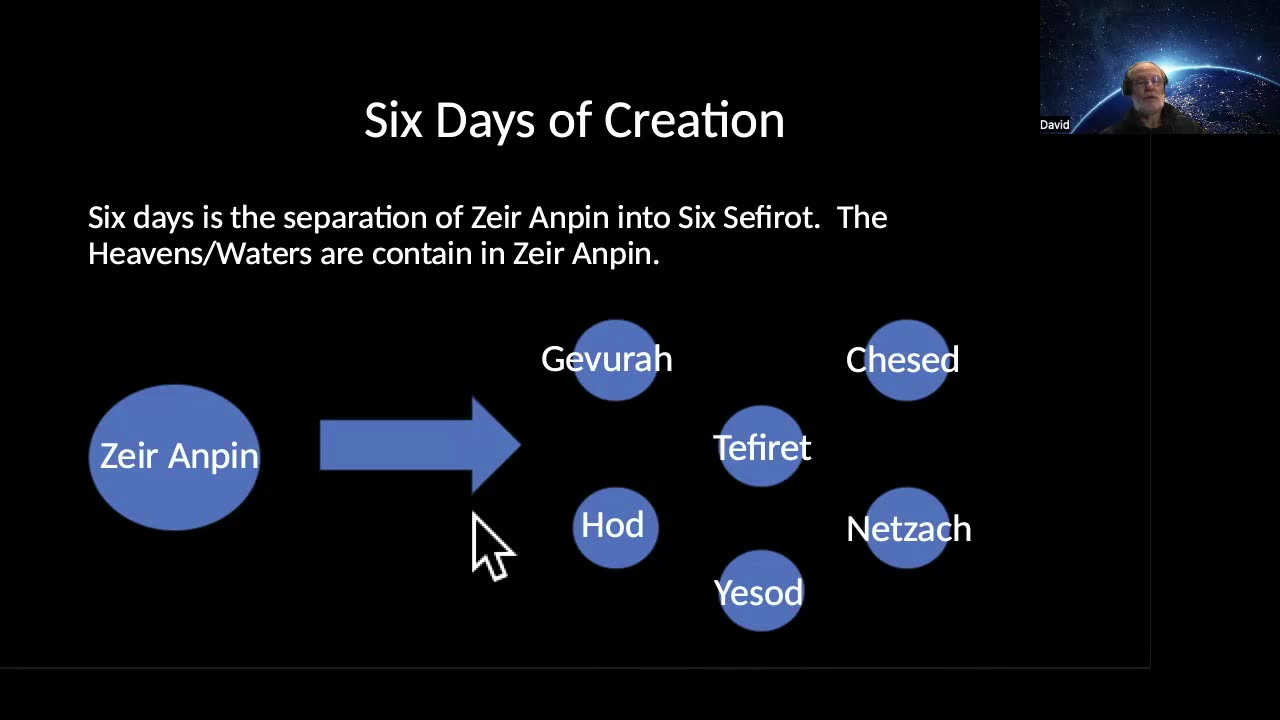 David

Six Days of Creation

Six days is the separation of Zeir Anpin into Six Sefirot. The Heavens/Waters are contain in Zeir Anpin.

Zeir Anpin

Gevurah

Chesed

Tefiret

Hod

Netzach

Yesod